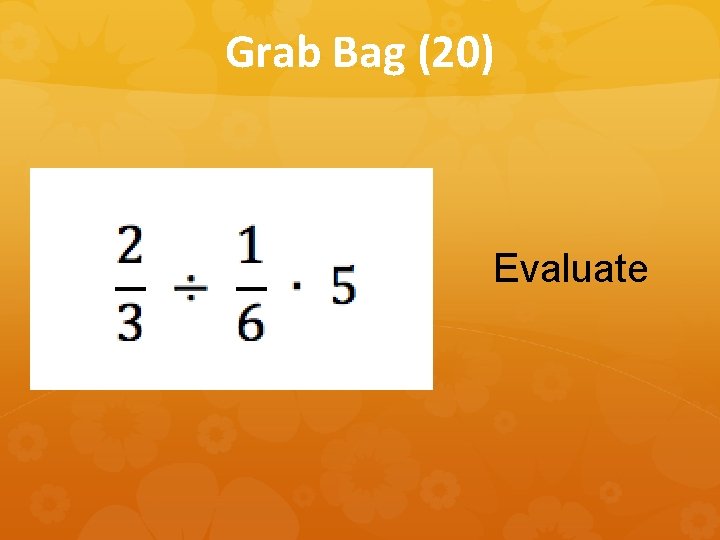 Grab Bag (20)

$\frac{2}{3} \div \frac{1}{6} \cdot 5$

Evaluate